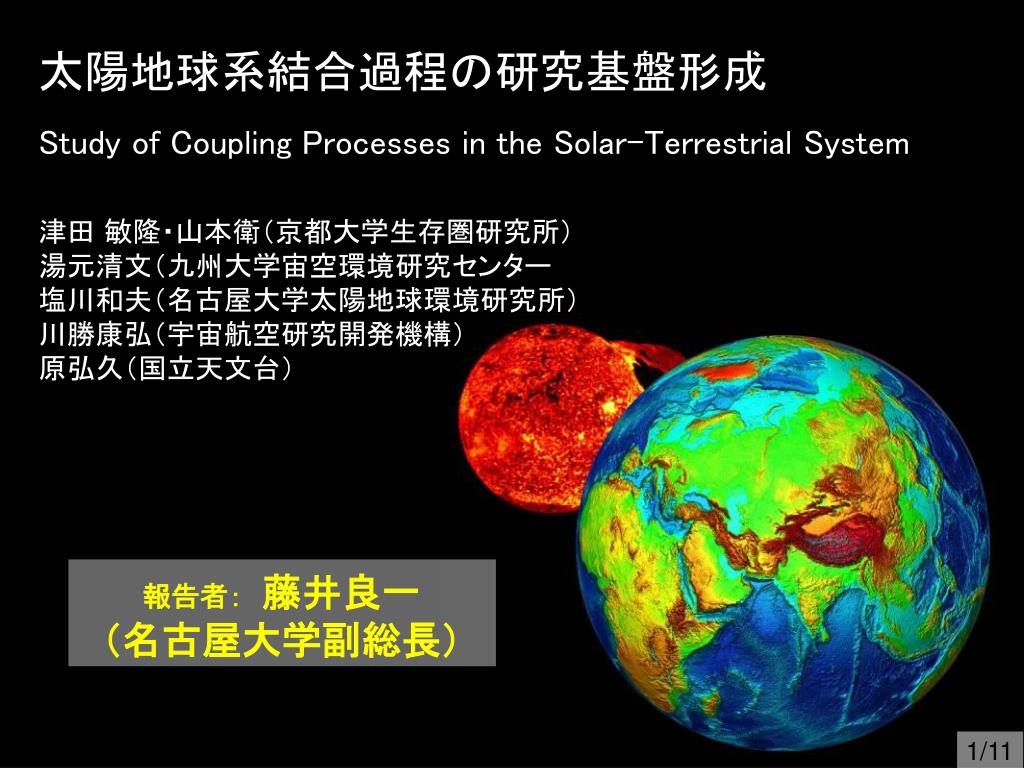 太陽地球系結合過程の研究基盤形成

Study of Coupling Processes in the Solar-Terrestrial System

津田 敏隆・山本衛（京都大学生存圏研究所）
湯元清文（九州大学宙空環境研究センター
塩川和夫（名古屋大学太陽地球環境研究所）
川勝康弘（宇宙航空研究開発機構）
原弘久（国立天文台）

報告者： 藤井良一
（名古屋大学副総長）

1/11